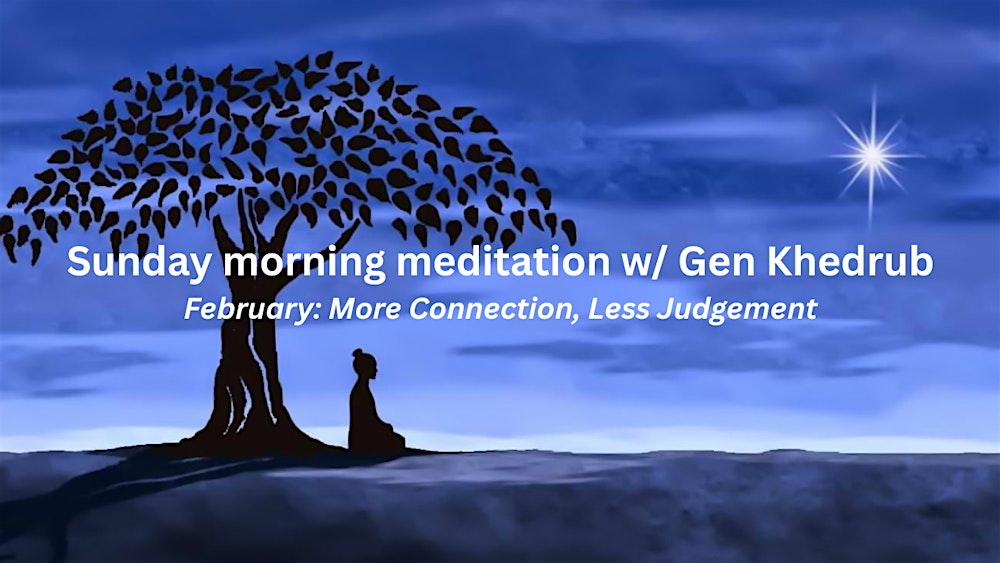 Sunday morning meditation w/ Gen Khedrub
February: More Connection, Less Judgement